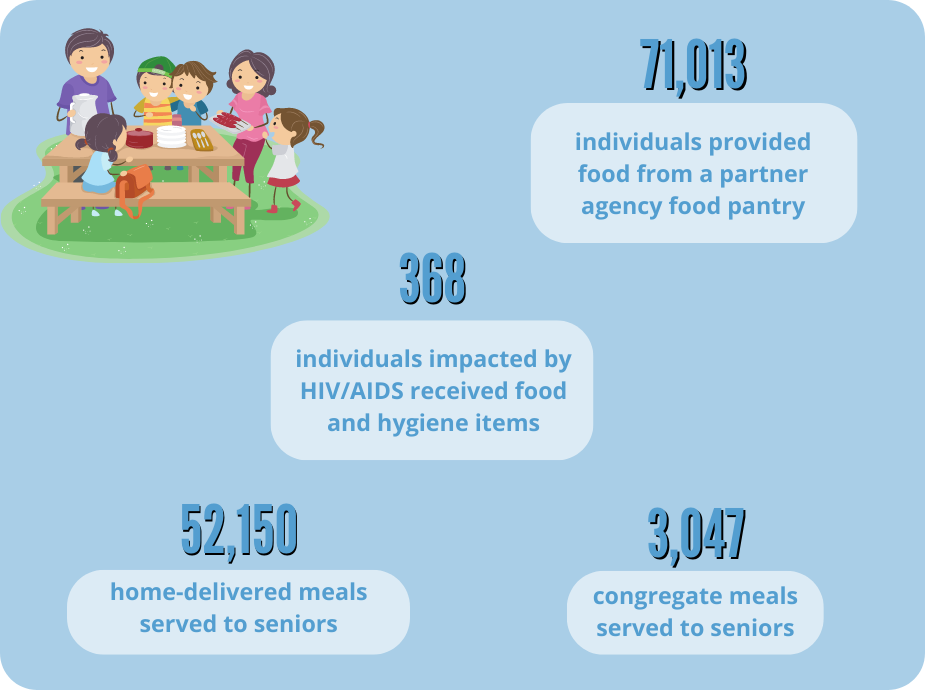 71,013

individuals provided food from a partner agency food pantry

368

individuals impacted by HIV/AIDS received food and hygiene items

52,150

home-delivered meals served to seniors

3,047

congregate meals served to seniors